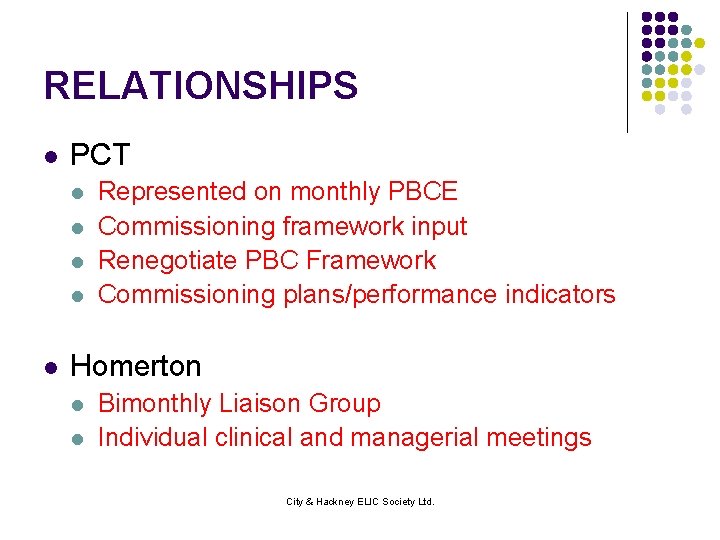 RELATIONSHIPS

- PCT
  - Represented on monthly PBCE
  - Commissioning framework input
  - Renegotiate PBC Framework
  - Commissioning plans/performance indicators

- Homerton
  - Bimonthly Liaison Group
  - Individual clinical and managerial meetings

City & Hackney ELIC Society Ltd.